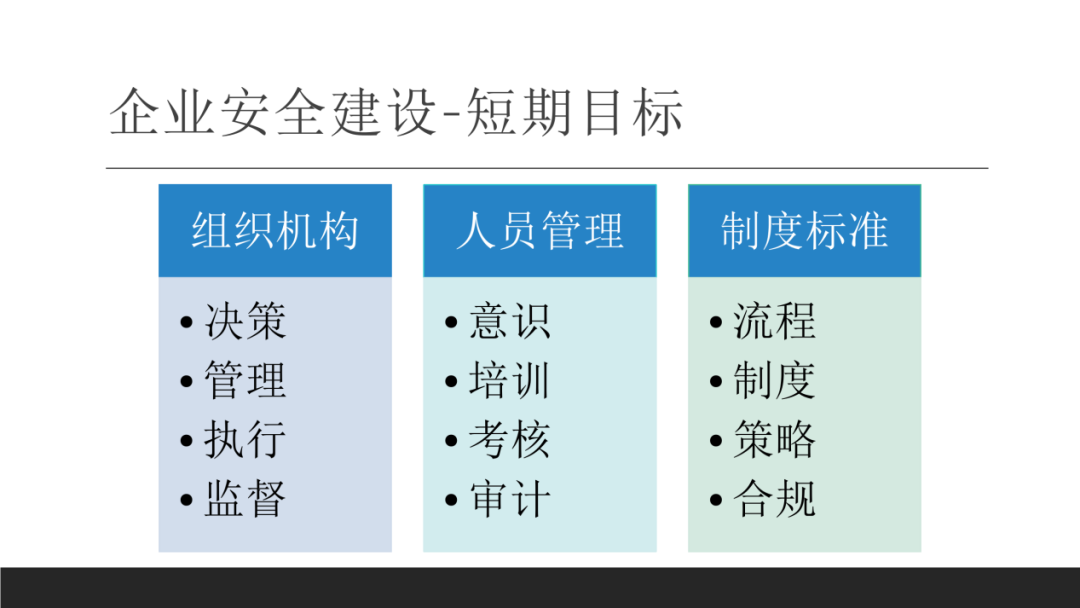 企业安全建设-短期目标

组织机构

• 决策
• 管理
• 执行
• 监督

人员管理

• 意识
• 培训
• 考核
• 审计

制度标准

• 流程
• 制度
• 策略
• 合规